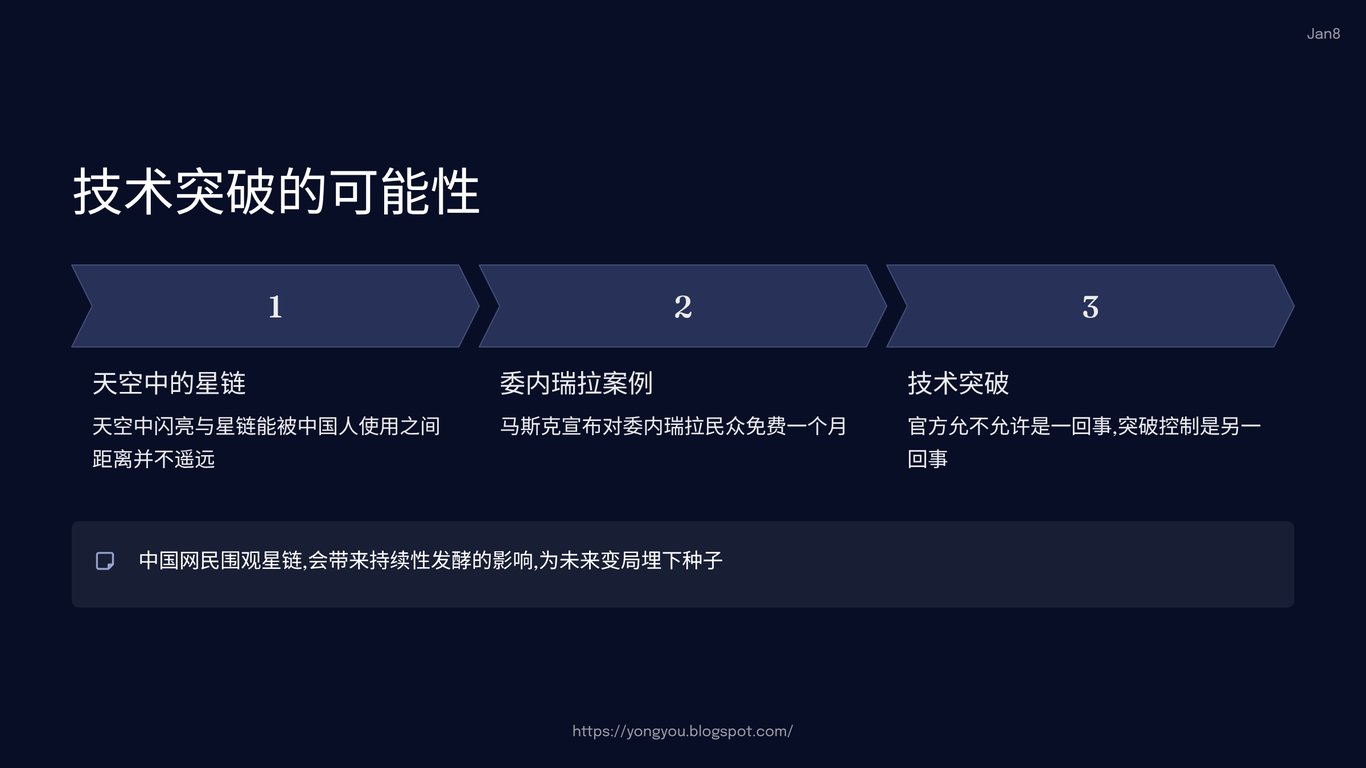 Jan8

技术突破的可能性

1

天空中的星链

天空中闪亮与星链能被中国人使用之间距离并不遥远

2

委内瑞拉案例

马斯克宣布对委内瑞拉民众免费一个月

3

技术突破

官方允不允许是一回事,突破控制是另一回事

中国网民围观星链,会带来持续性发酵的影响,为未来变局埋下种子

https://yongyou.blogspot.com/